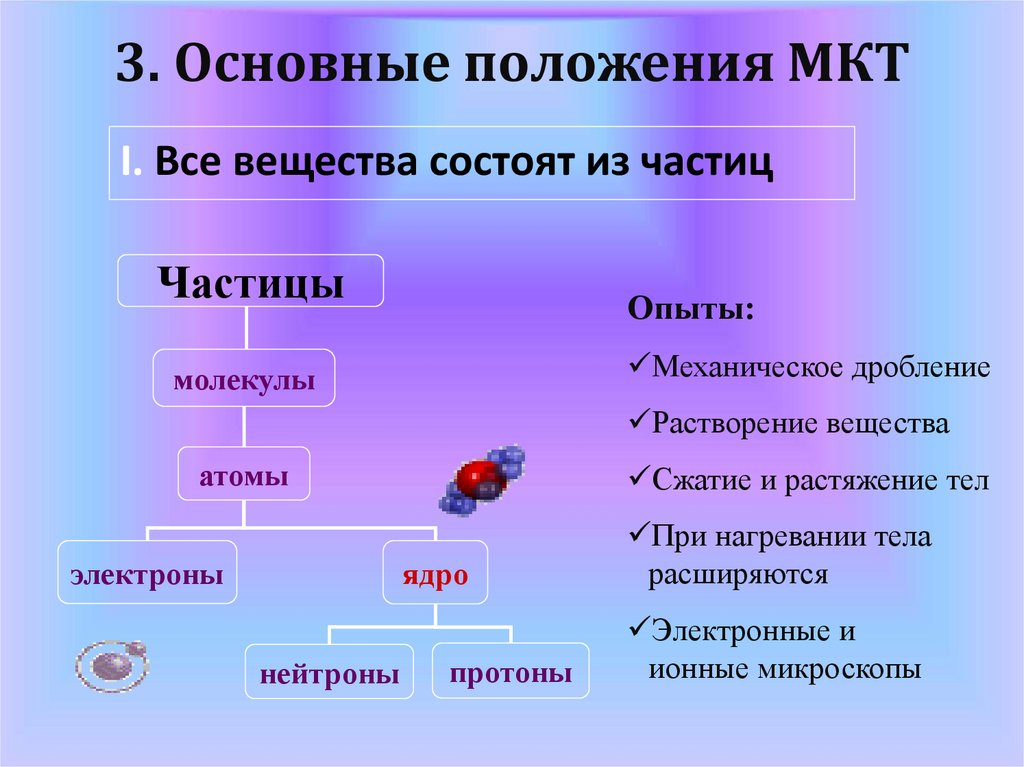 3. Основные положения МКТ

I. Все вещества состоят из частиц

Частицы

молекулы

атомы

электроны

ядро

нейтроны

протоны

Опыты:

✓Механическое дробление

✓Растворение вещества

✓Сжатие и растяжение тел

✓При нагревании тела расширяются

✓Электронные и ионные микроскопы